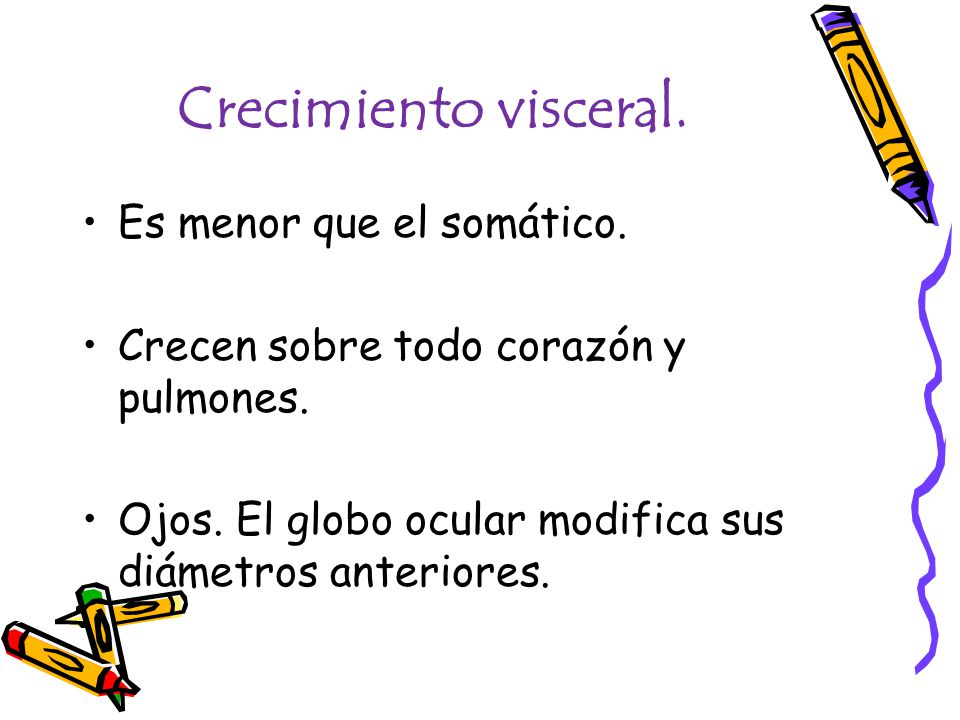 Crecimiento visceral.

• Es menor que el somático.

• Crecen sobre todo corazón y pulmones.

• Ojos. El globo ocular modifica sus diámetros anteriores.